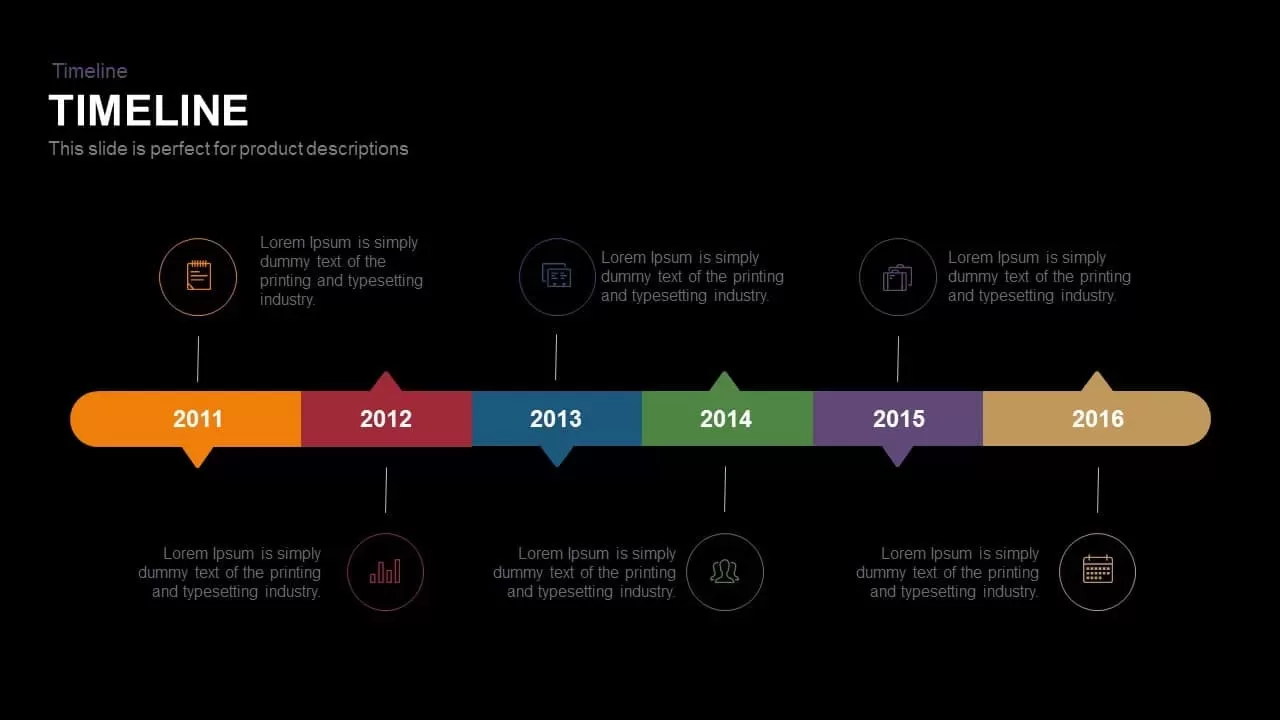 Timeline

TIMELINE

This slide is perfect for product descriptions

Lorem Ipsum is simply dummy text of the printing and typesetting industry.

Lorem Ipsum is simply dummy text of the printing and typesetting industry.

Lorem Ipsum is simply dummy text of the printing and typesetting industry.

2011 2012 2013 2014 2015 2016

Lorem Ipsum is simply dummy text of the printing and typesetting industry.

Lorem Ipsum is simply dummy text of the printing and typesetting industry.

Lorem Ipsum is simply dummy text of the printing and typesetting industry.